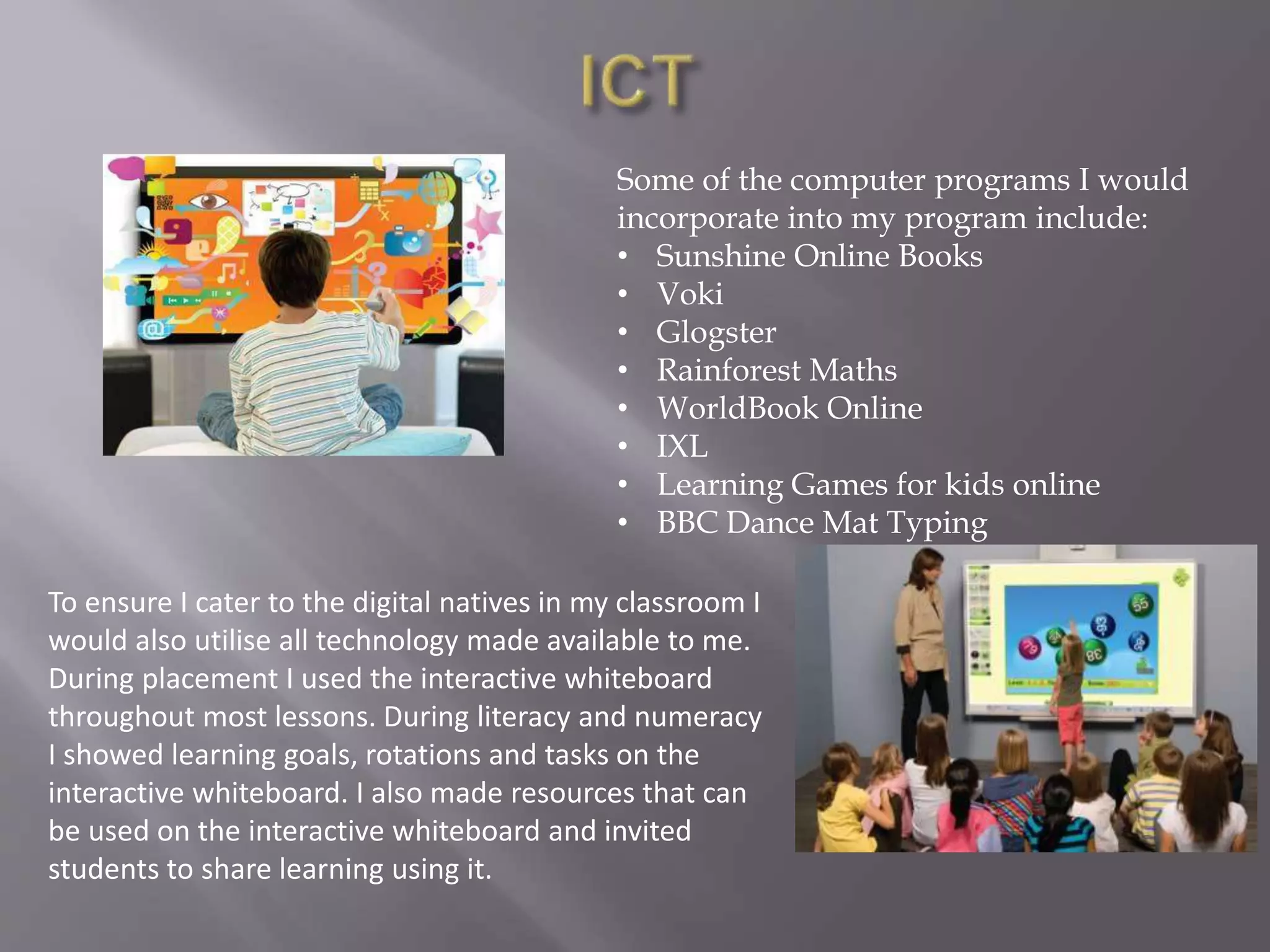 ICT

Some of the computer programs I would incorporate into my program include:
• Sunshine Online Books
• Voki
• Glogster
• Rainforest Maths
• WorldBook Online
• IXL
• Learning Games for kids online
• BBC Dance Mat Typing

To ensure I cater to the digital natives in my classroom I would also utilise all technology made available to me. During placement I used the interactive whiteboard throughout most lessons. During literacy and numeracy I showed learning goals, rotations and tasks on the interactive whiteboard. I also made resources that can be used on the interactive whiteboard and invited students to share learning using it.